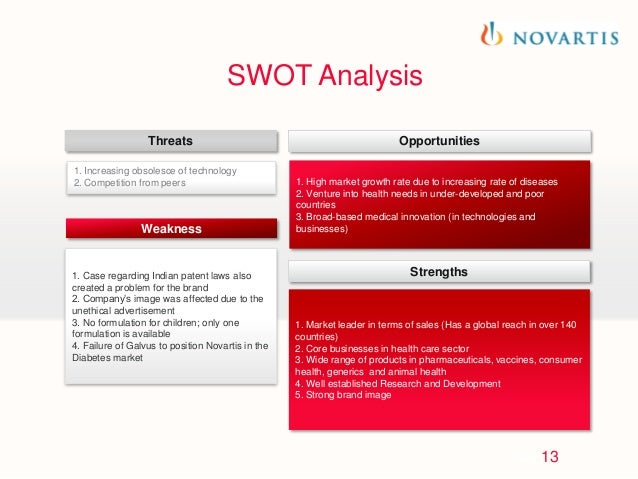 NOVARTIS

SWOT Analysis

Threats

1. Increasing obsolesce of technology
2. Competition from peers

Weakness

1. Case regarding Indian patent laws also created a problem for the brand
2. Company's image was affected due to the unethical advertisement
3. No formulation for children; only one formulation is available
4. Failure of Galvus to position Novartis in the Diabetes market

Opportunities

1. High market growth rate due to increasing rate of diseases
2. Venture into health needs in under-developed and poor countries
3. Broad-based medical innovation (in technologies and businesses)

Strengths

1. Market leader in terms of sales (Has a global reach in over 140 countries)
2. Core businesses in health care sector
3. Wide range of products in pharmaceuticals, vaccines, consumer health, generics and animal health
4. Well established Research and Development
5. Strong brand image

13